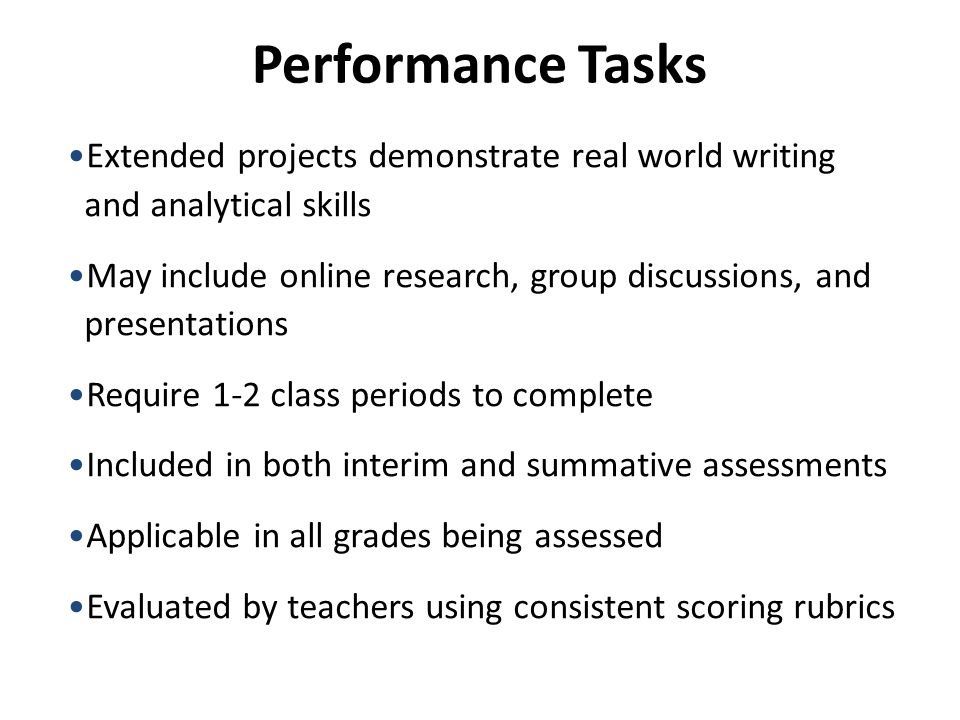 Performance Tasks

•Extended projects demonstrate real world writing and analytical skills

•May include online research, group discussions, and presentations

•Require 1-2 class periods to complete

•Included in both interim and summative assessments

•Applicable in all grades being assessed

•Evaluated by teachers using consistent scoring rubrics